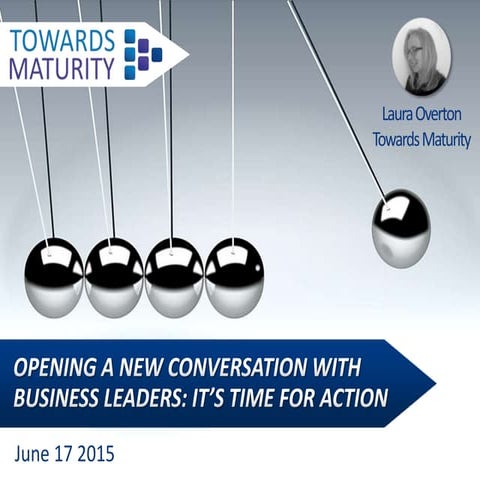 TOWARDS MATURITY

Laura Overton
Towards Maturity

OPENING A NEW CONVERSATION WITH BUSINESS LEADERS: IT'S TIME FOR ACTION

June 17 2015